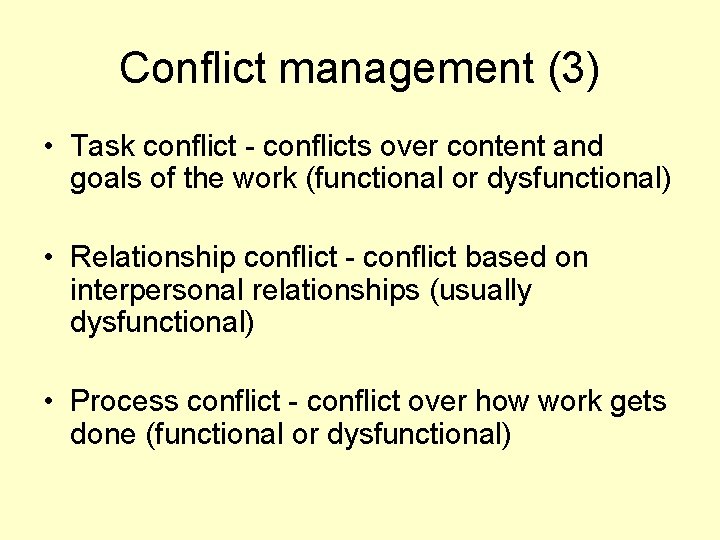 Conflict management (3)

• Task conflict - conflicts over content and goals of the work (functional or dysfunctional)

• Relationship conflict - conflict based on interpersonal relationships (usually dysfunctional)

• Process conflict - conflict over how work gets done (functional or dysfunctional)